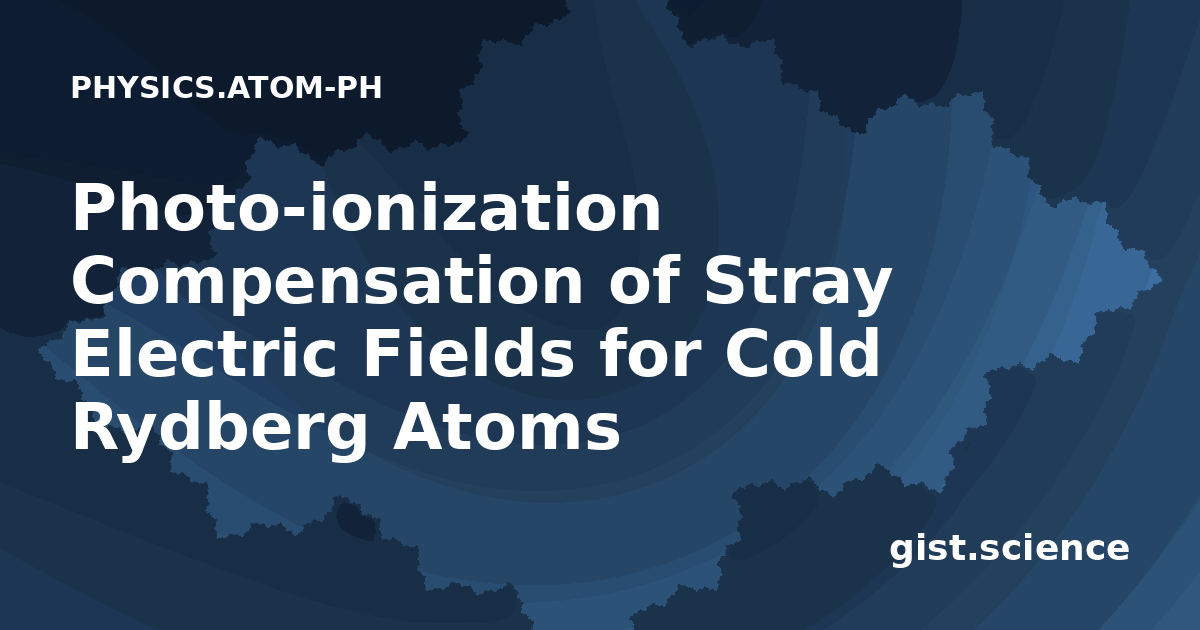 PHYSICS.ATOM-PH

Photo-ionization Compensation of Stray Electric Fields for Cold Rydberg Atoms

gist.science